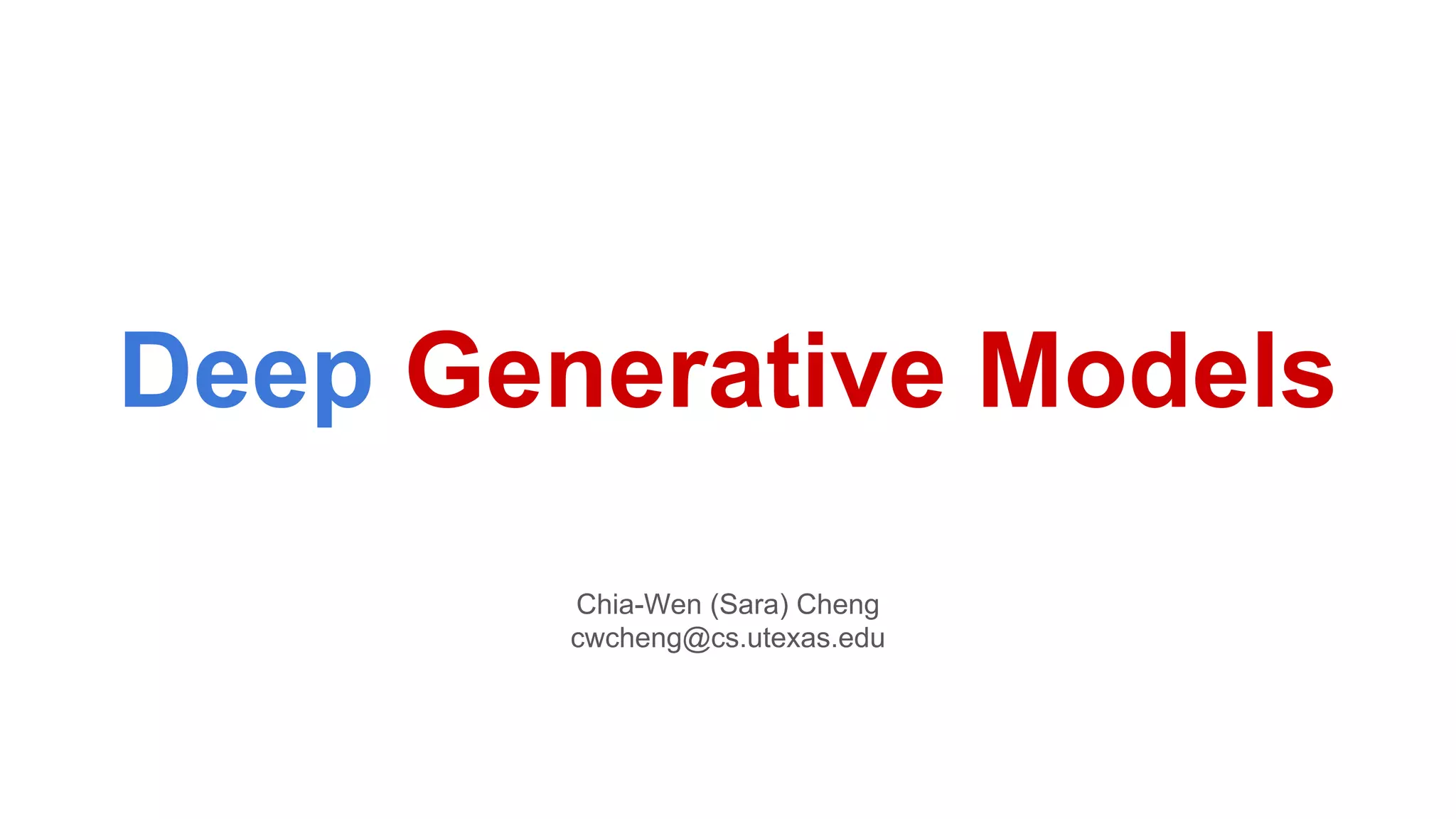 Deep Generative Models

Chia-Wen (Sara) Cheng
cwcheng@cs.utexas.edu